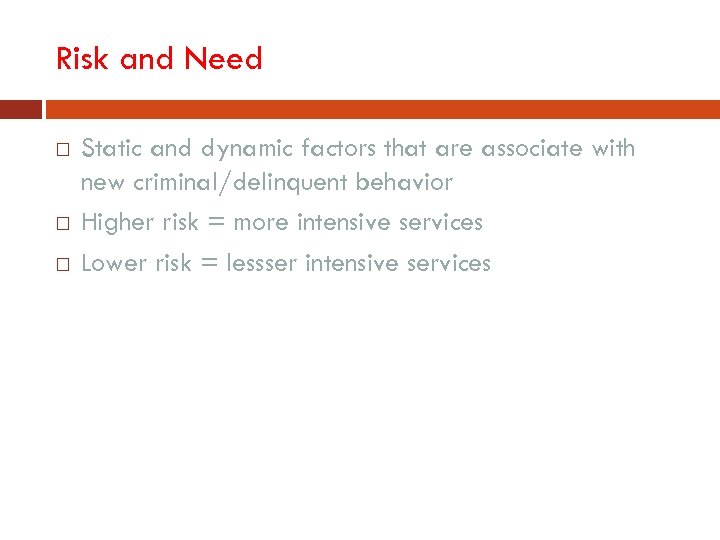 Risk and Need

□ Static and dynamic factors that are associate with new criminal/delinquent behavior
□ Higher risk = more intensive services
□ Lower risk = lessser intensive services